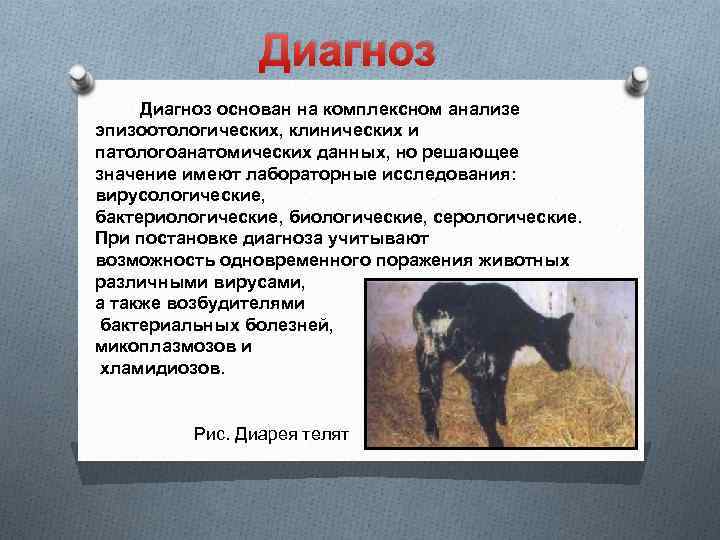 Диагноз

Диагноз основан на комплексном анализе эпизоотологических, клинических и патологоанатомических данных, но решающее значение имеют лабораторные исследования: вирусологические, бактериологические, биологические, серологические. При постановке диагноза учитывают возможность одновременного поражения животных различными вирусами, а также возбудителями бактериальных болезней, микоплазмозов и хламидиозов.

Рис. Диарея телят